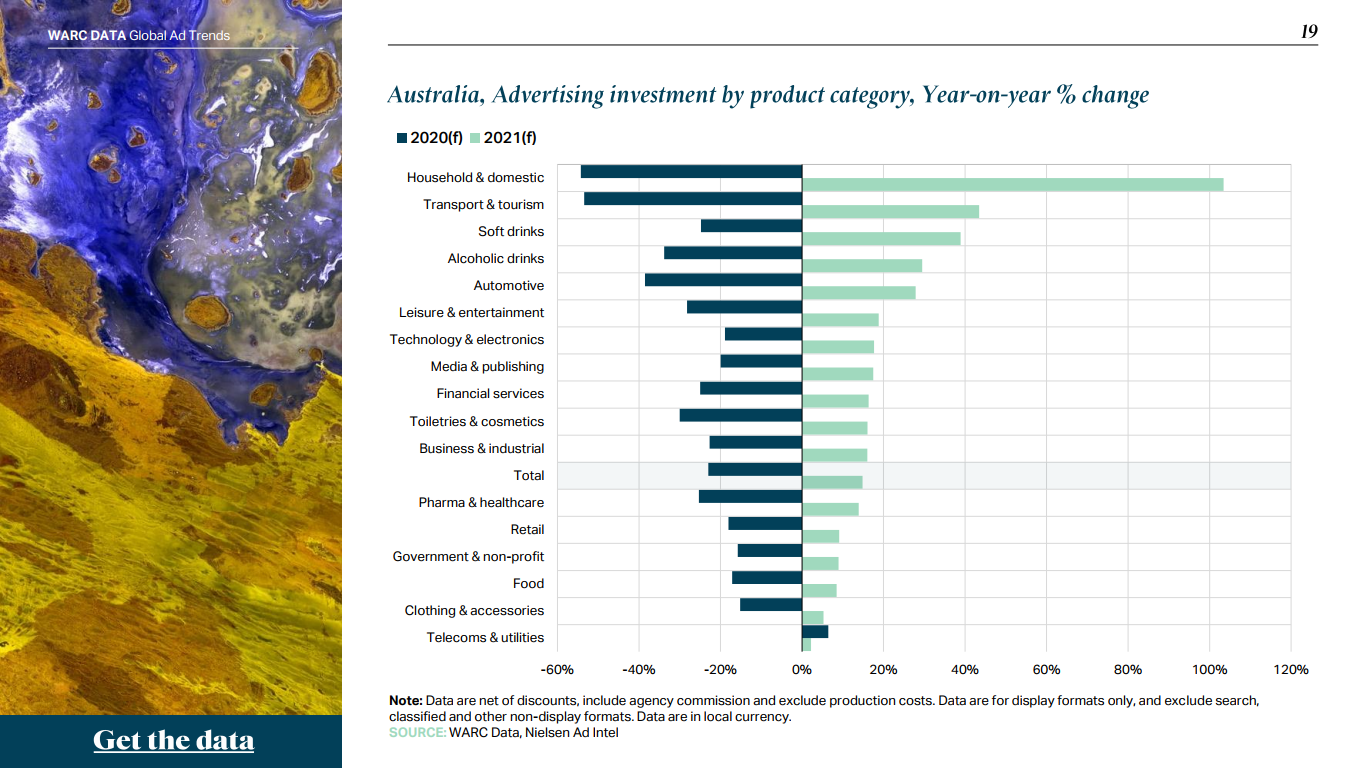 WARC DATA Global Ad Trends

19

Australia, Advertising investment by product category, Year-on-year % change

2020(f) 2021(f)

Household & domestic
Transport & tourism
Soft drinks
Alcoholic drinks
Automotive
Leisure & entertainment
Technology & electronics
Media & publishing
Financial services
Toiletries & cosmetics
Business & industrial
Total
Pharma & healthcare
Retail
Government & non-profit
Food
Clothing & accessories
Telecoms & utilities

-60% -40% -20% 0% 20% 40% 60% 80% 100% 120%

Note: Data are net of discounts, include agency commission and exclude production costs. Data are for display formats only, and exclude search, classified and other non-display formats. Data are in local currency.
SOURCE: WARC Data, Nielsen Ad Intel

Get the data